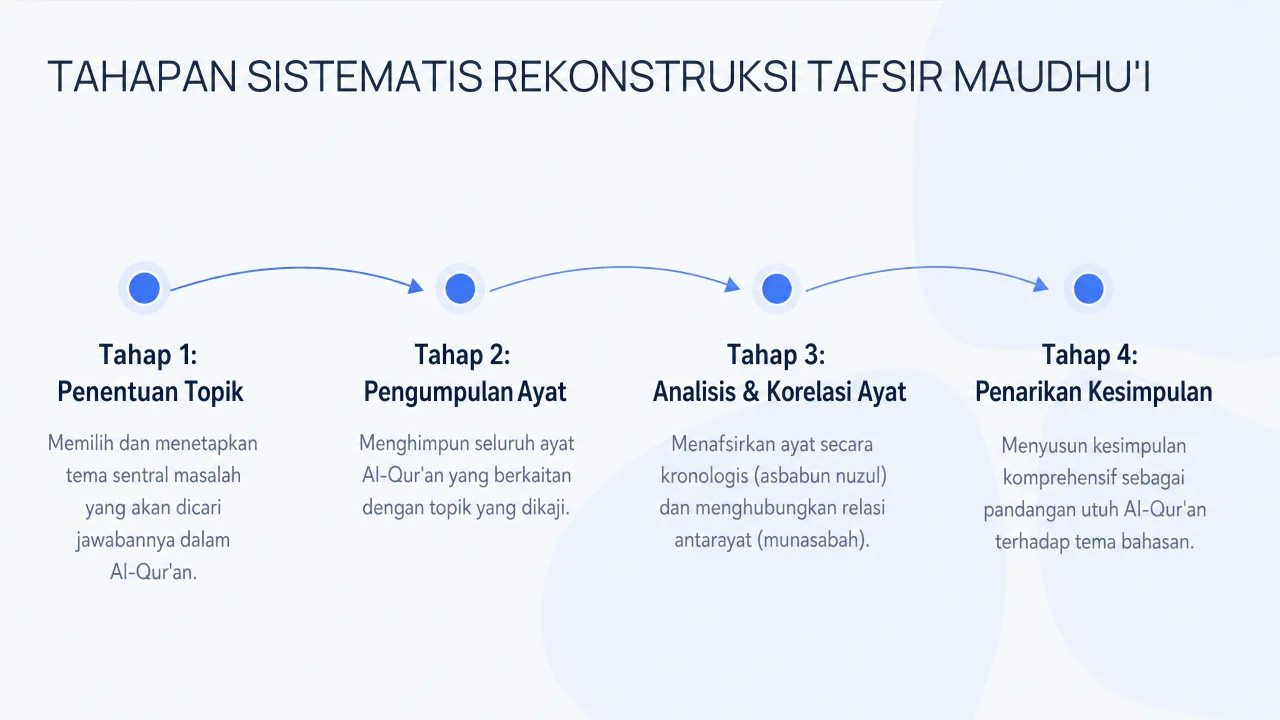 TAHAPAN SISTEMATIS REKONSTRUKSI TAFSIR MAUDHU'I

Tahap 1:
Penentuan Topik

Memilih dan menetapkan tema sentral masalah yang akan dicari jawabannya dalam Al-Qur'an.

Tahap 2:
Pengumpulan Ayat

Menghimpun seluruh ayat Al-Qur'an yang berkaitan dengan topik yang dikaji.

Tahap 3:
Analisis & Korelasi Ayat

Menafsirkan ayat secara kronologis (asbabun nuzul) dan menghubungkan relasi antarayat (munasabah).

Tahap 4:
Penarikan Kesimpulan

Menyusun kesimpulan komprehensif sebagai pandangan utuh Al-Qur'an terhadap tema bahasan.